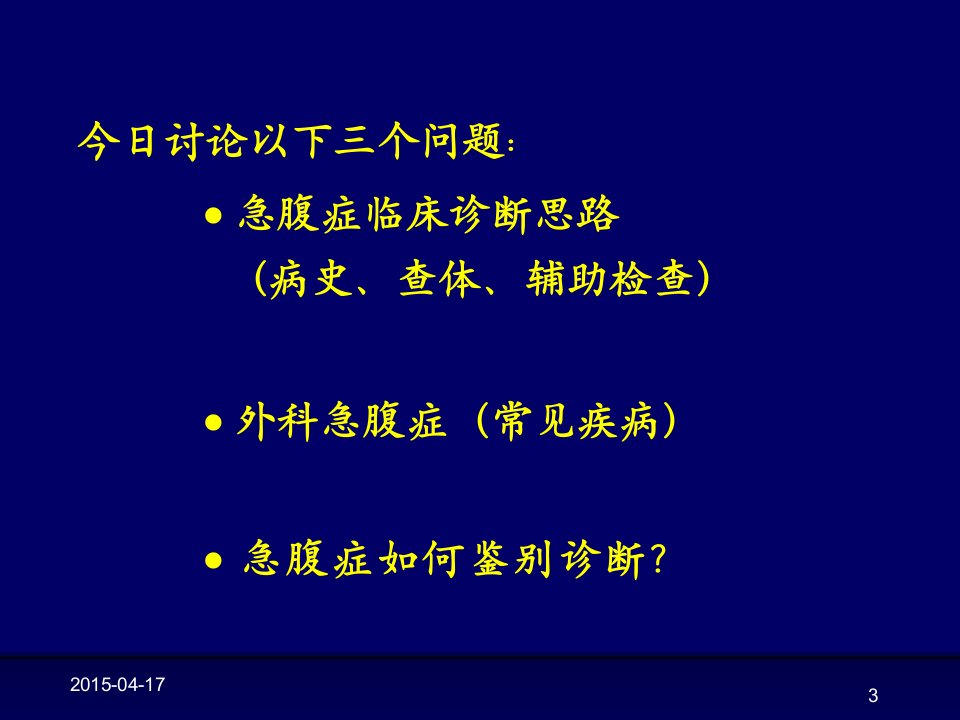 今日讨论以下三个问题：

● 急腹症临床诊断思路
（病史、查体、辅助检查）

● 外科急腹症（常见疾病）

● 急腹症如何鉴别诊断？

2015-04-17

3